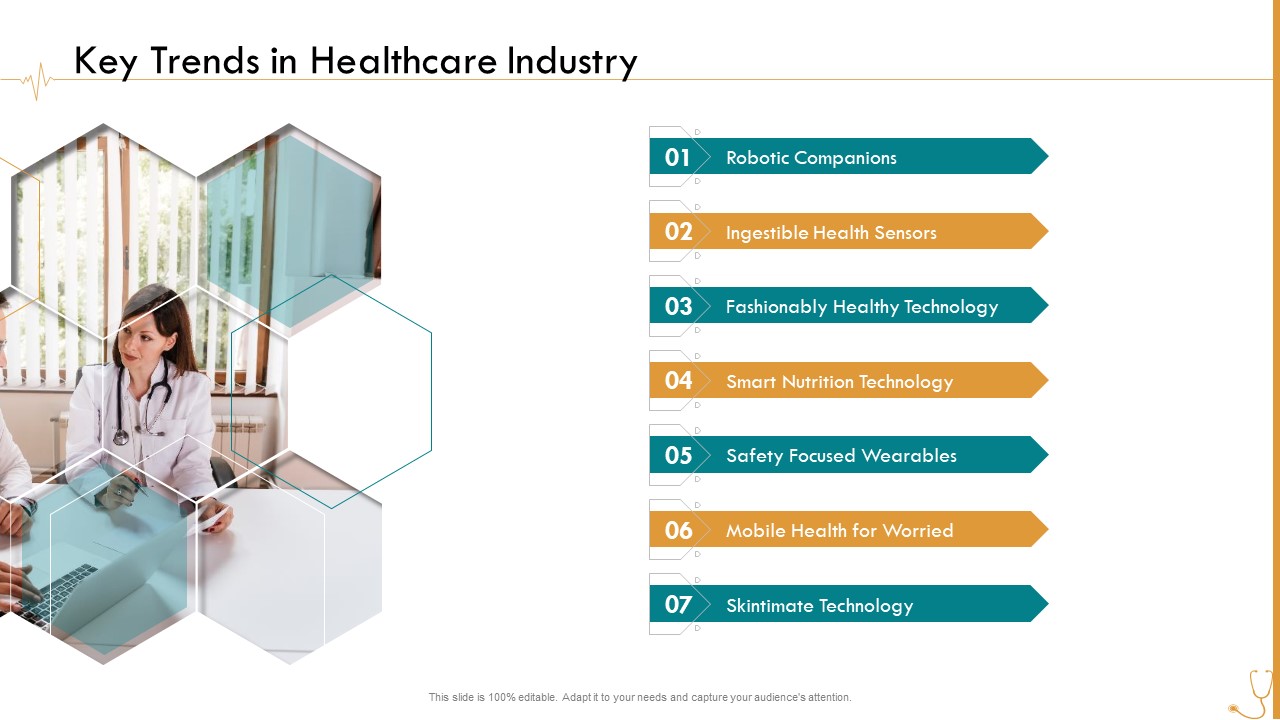 Key Trends in Healthcare Industry

01 Robotic Companions

02 Ingestible Health Sensors

03 Fashionably Healthy Technology

04 Smart Nutrition Technology

05 Safety Focused Wearables

06 Mobile Health for Worried

07 Skintimate Technology

This slide is 100% editable. Adapt it to your needs and capture your audience's attention.